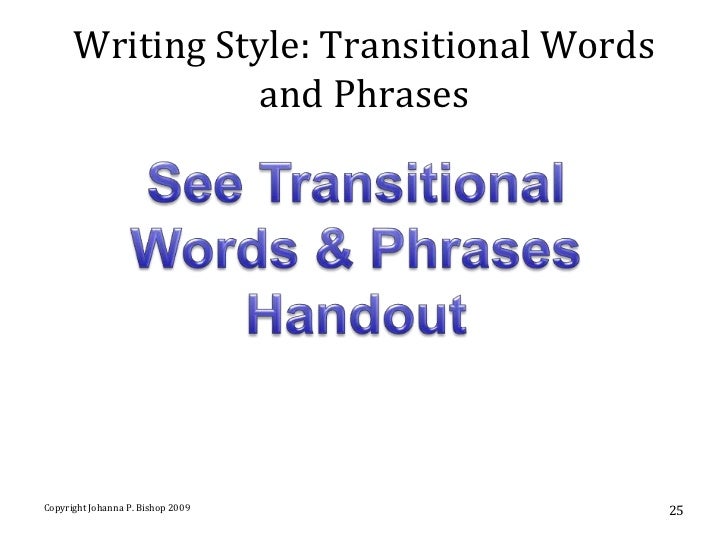 Writing Style: Transitional Words and Phrases

See Transitional Words & Phrases Handout

Copyright Johanna P. Bishop 2009

25